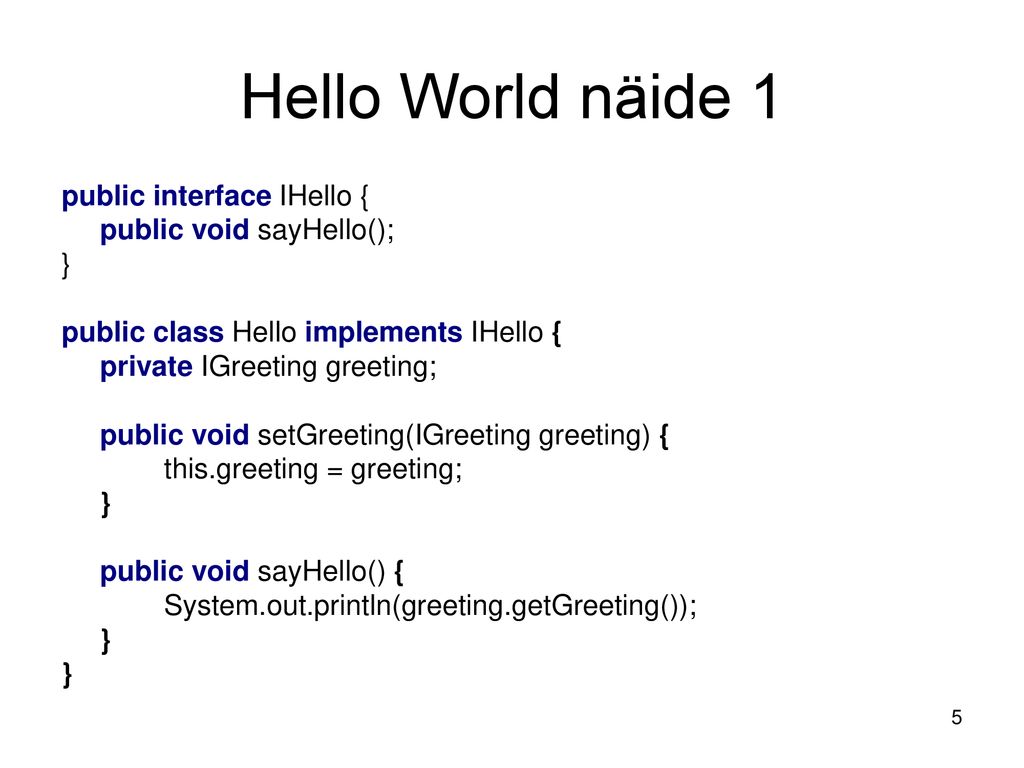 Hello World näide 1

public interface IHello {
    public void sayHello();
}

public class Hello implements IHello {
    private IGreeting greeting;

    public void setGreeting(IGreeting greeting) {
        this.greeting = greeting;
    }

    public void sayHello() {
        System.out.println(greeting.getGreeting());
    }
}

5